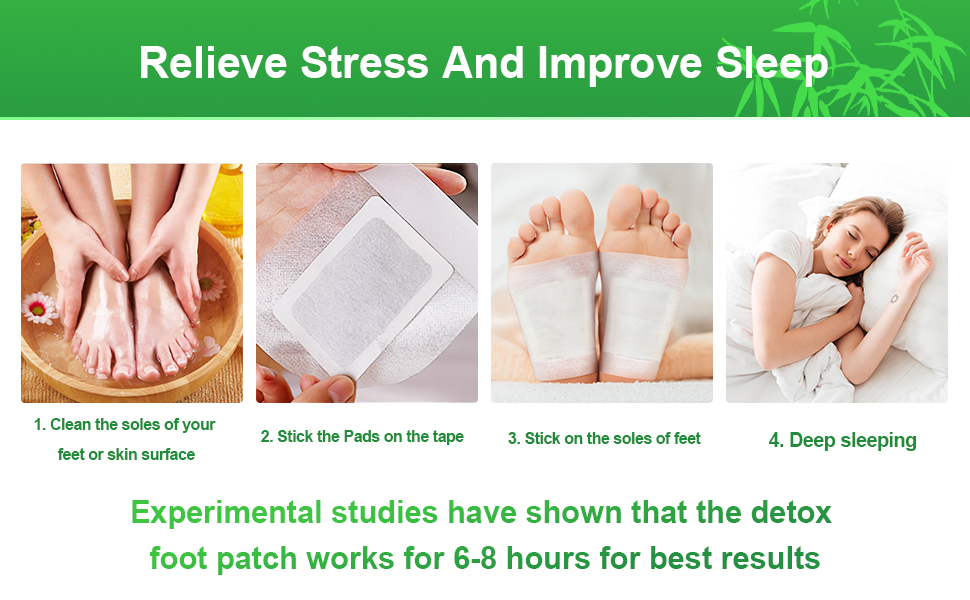 Relieve Stress And Improve Sleep

1. Clean the soles of your feet or skin surface

2. Stick the Pads on the tape

3. Stick on the soles of feet

4. Deep sleeping

Experimental studies have shown that the detox foot patch works for 6-8 hours for best results